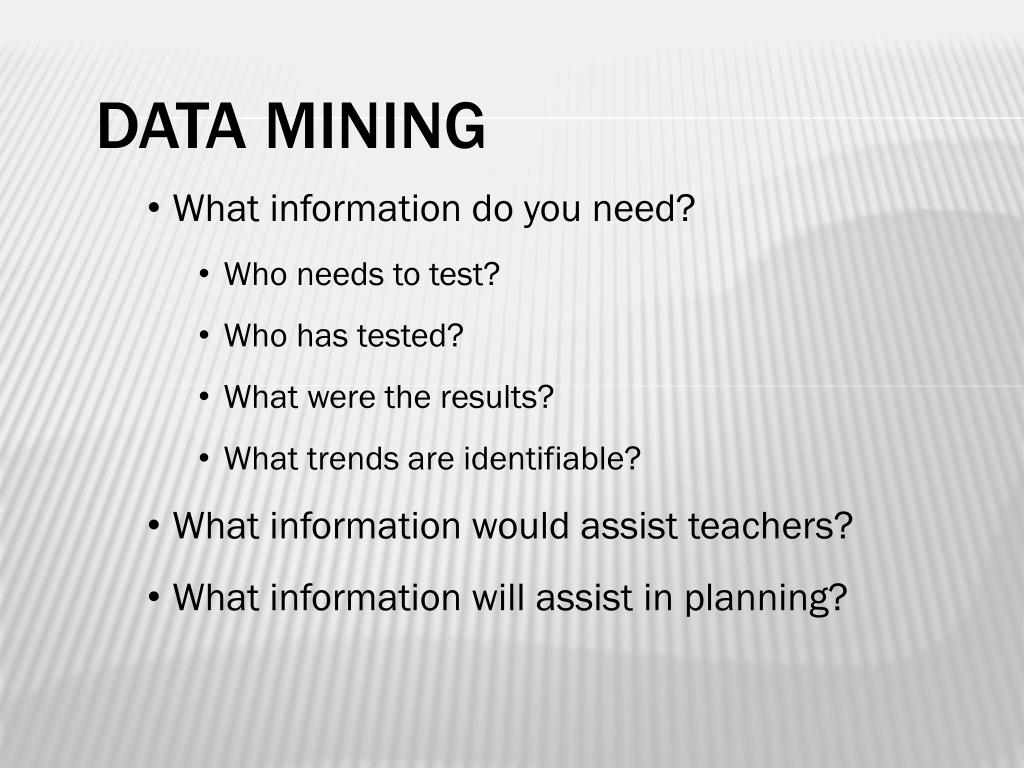 DATA MINING

• What information do you need?
  • Who needs to test?
  • Who has tested?
  • What were the results?
  • What trends are identifiable?
• What information would assist teachers?
• What information will assist in planning?